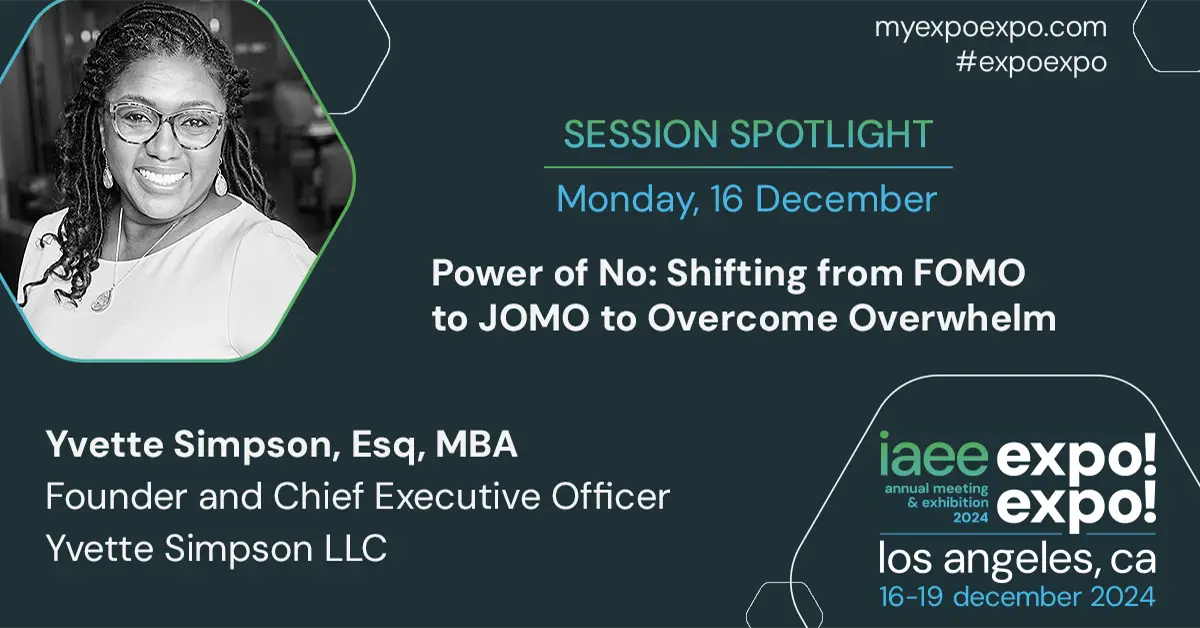 myexpoexpo.com
#expoexpo

SESSION SPOTLIGHT

Monday, 16 December

Power of No: Shifting from FOMO to JOMO to Overcome Overwhelm

Yvette Simpson, Esq, MBA
Founder and Chief Executive Officer
Yvette Simpson LLC

iaee annual meeting & exhibition 2024 expo! expo!
los angeles, ca
16-19 december 2024